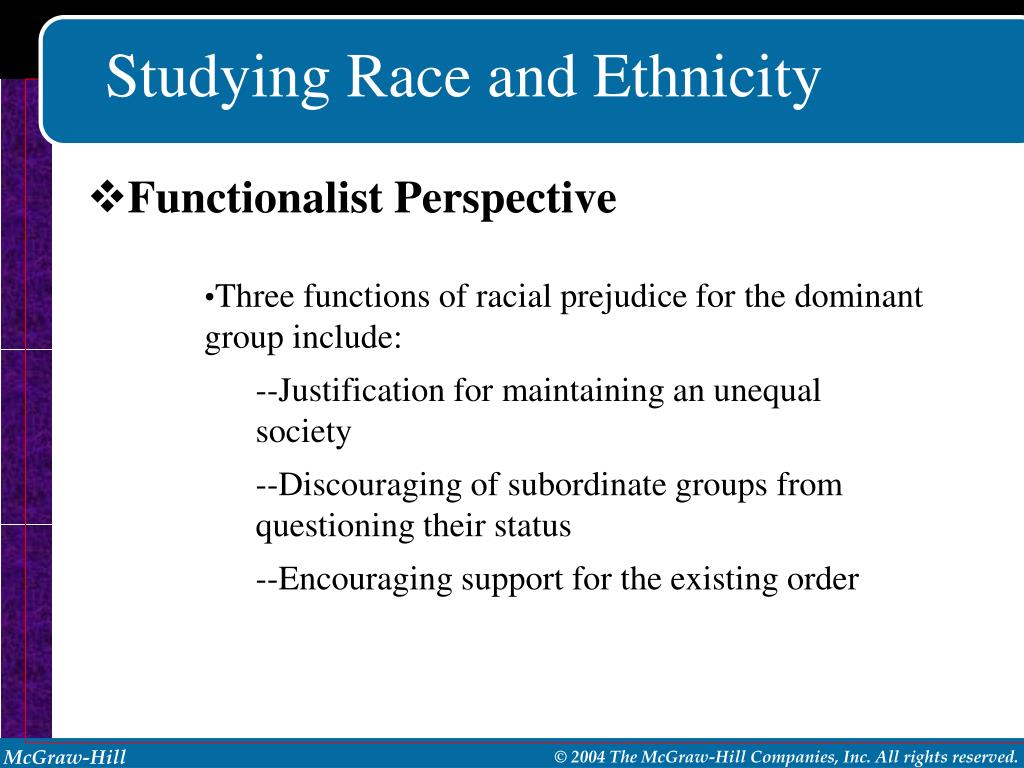 Studying Race and Ethnicity

❖Functionalist Perspective

•Three functions of racial prejudice for the dominant group include:

--Justification for maintaining an unequal society

--Discouraging of subordinate groups from questioning their status

--Encouraging support for the existing order

McGraw-Hill

© 2004 The McGraw-Hill Companies, Inc. All rights reserved.